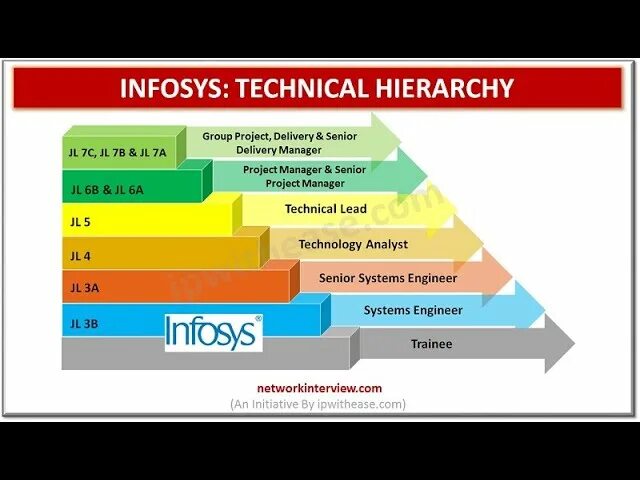 INFOSYS: TECHNICAL HIERARCHY

JL 7C, JL 7B & JL 7A
Group Project, Delivery & Senior Delivery Manager

JL 6B & JL 6A
Project Manager & Senior Project Manager

JL 5
Technical Lead

JL 4
Technology Analyst

JL 3A
Senior Systems Engineer

JL 3B
Systems Engineer

Infosys®
Trainee

ipwithease.com

networkinterview.com
(An Initiative By ipwithease.com)